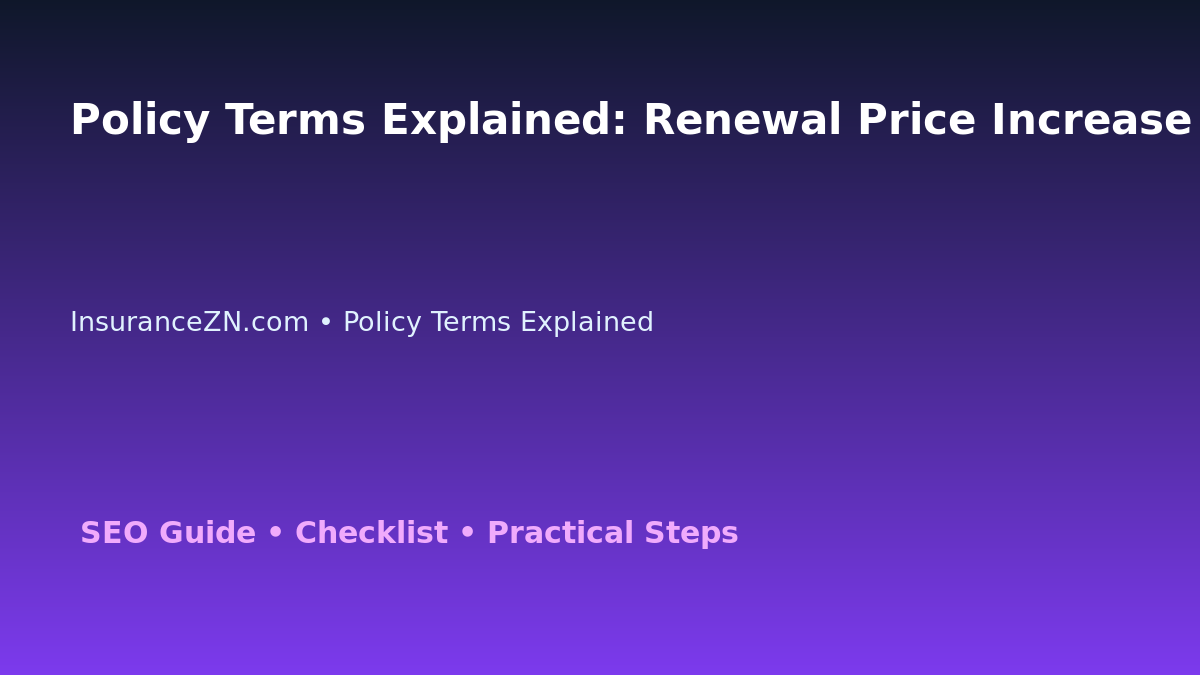 Policy Terms Explained: Renewal Price Increase

InsuranceZN.com • Policy Terms Explained

SEO Guide • Checklist • Practical Steps